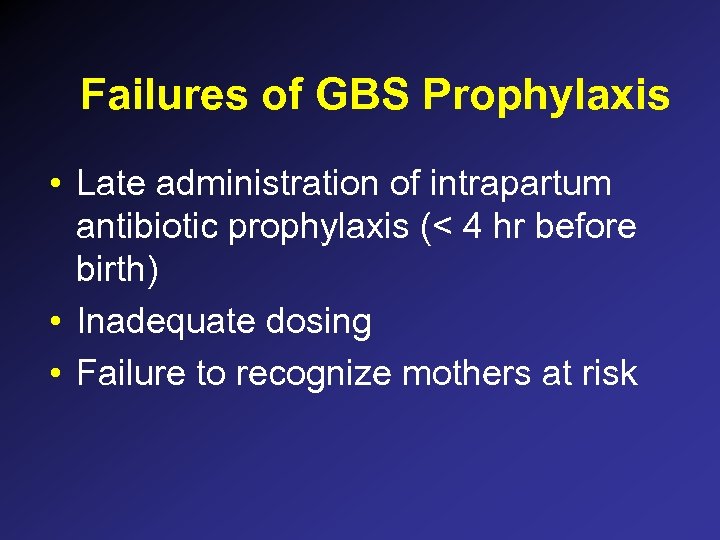 Failures of GBS Prophylaxis

• Late administration of intrapartum antibiotic prophylaxis (< 4 hr before birth)
• Inadequate dosing
• Failure to recognize mothers at risk